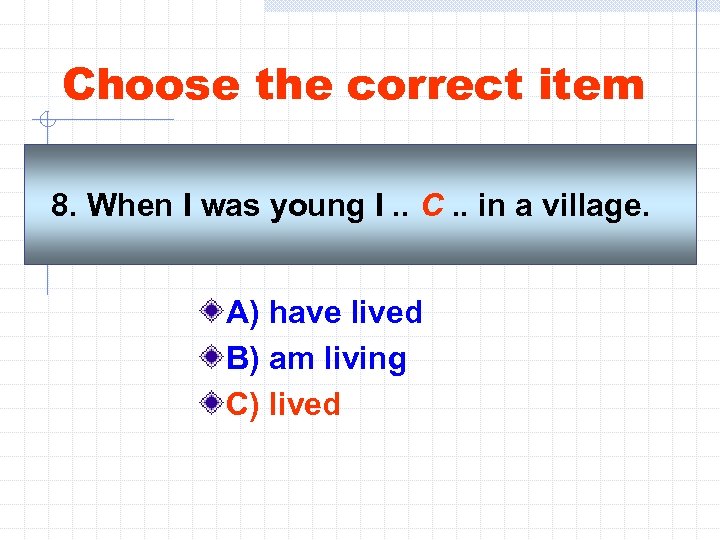 Choose the correct item

8. When I was young I .. C .. in a village.

A) have lived
B) am living
C) lived